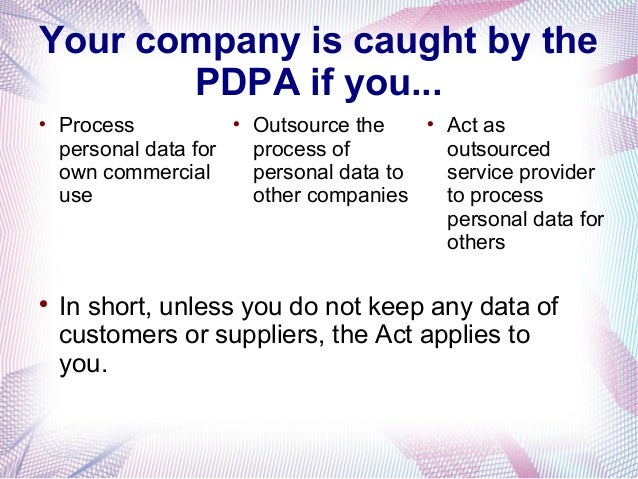 Your company is caught by the PDPA if you...

• Process personal data for own commercial use

• Outsource the process of personal data to other companies

• Act as outsourced service provider to process personal data for others

• In short, unless you do not keep any data of customers or suppliers, the Act applies to you.